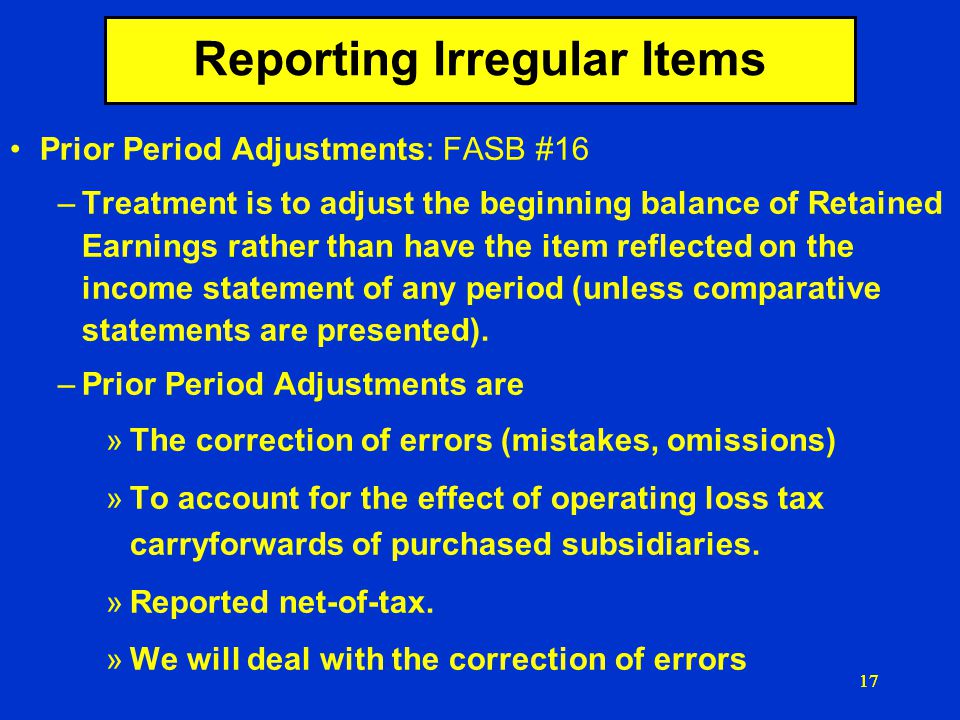 Reporting Irregular Items

• Prior Period Adjustments: FASB #16

– Treatment is to adjust the beginning balance of Retained Earnings rather than have the item reflected on the income statement of any period (unless comparative statements are presented).

– Prior Period Adjustments are

» The correction of errors (mistakes, omissions)

» To account for the effect of operating loss tax carryforwards of purchased subsidiaries.

» Reported net-of-tax.

» We will deal with the correction of errors

17